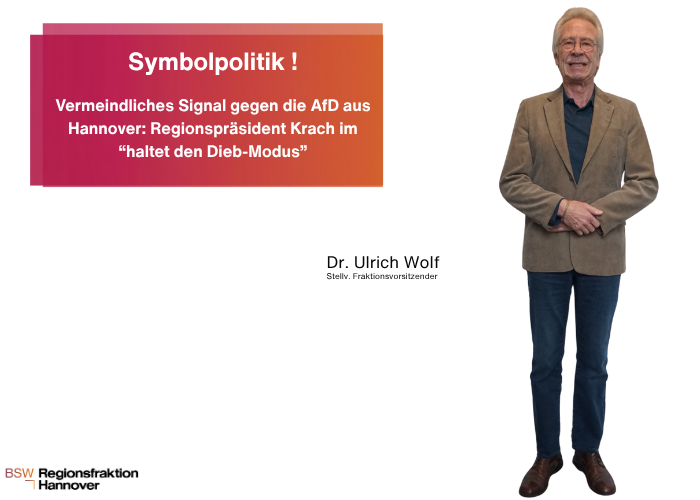 Symbolpolitik !

Vermeindliches Signal gegen die AfD aus Hannover: Regionspräsident Krach im “haltet den Dieb-Modus”

Dr. Ulrich Wolf
Stellv. Fraktionsvorsitzender

BSW Regionsfraktion Hannover